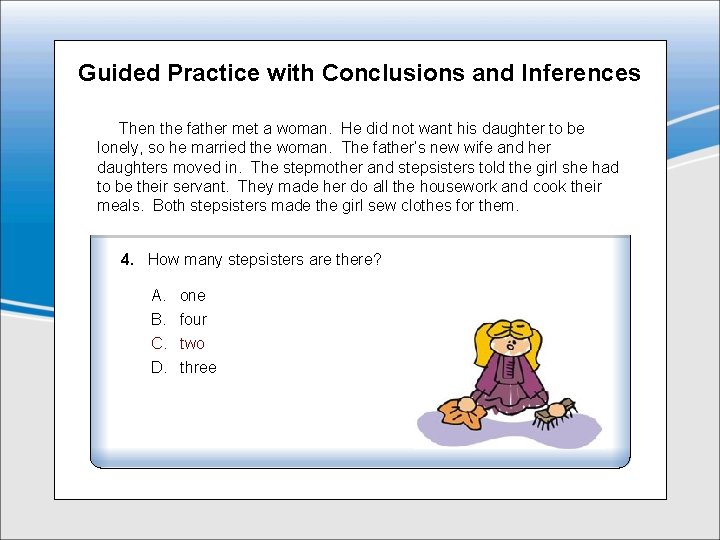 Guided Practice with Conclusions and Inferences

Then the father met a woman. He did not want his daughter to be lonely, so he married the woman. The father's new wife and her daughters moved in. The stepmother and stepsisters told the girl she had to be their servant. They made her do all the housework and cook their meals. Both stepsisters made the girl sew clothes for them.

4. How many stepsisters are there?

A. one
B. four
C. two
D. three